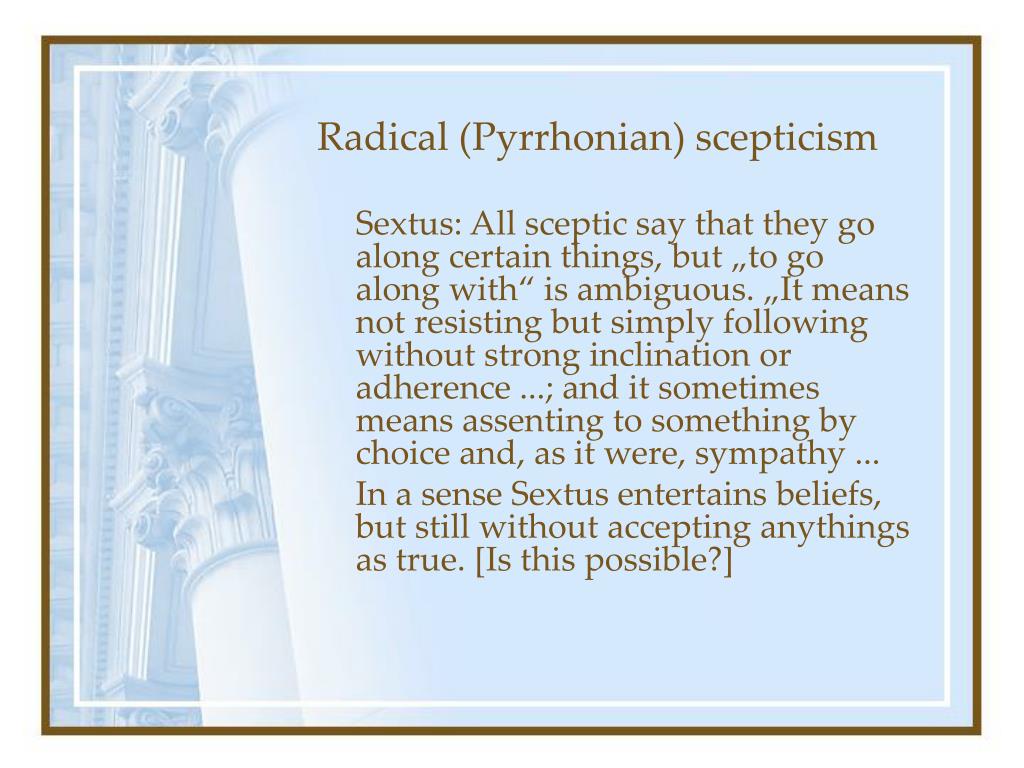 Radical (Pyrrhonian) scepticism

Sextus: All sceptic say that they go along certain things, but „to go along with“ is ambiguous. „It means not resisting but simply following without strong inclination or adherence ...; and it sometimes means assenting to something by choice and, as it were, sympathy ...

In a sense Sextus entertains beliefs, but still without accepting anythings as true. [Is this possible?]